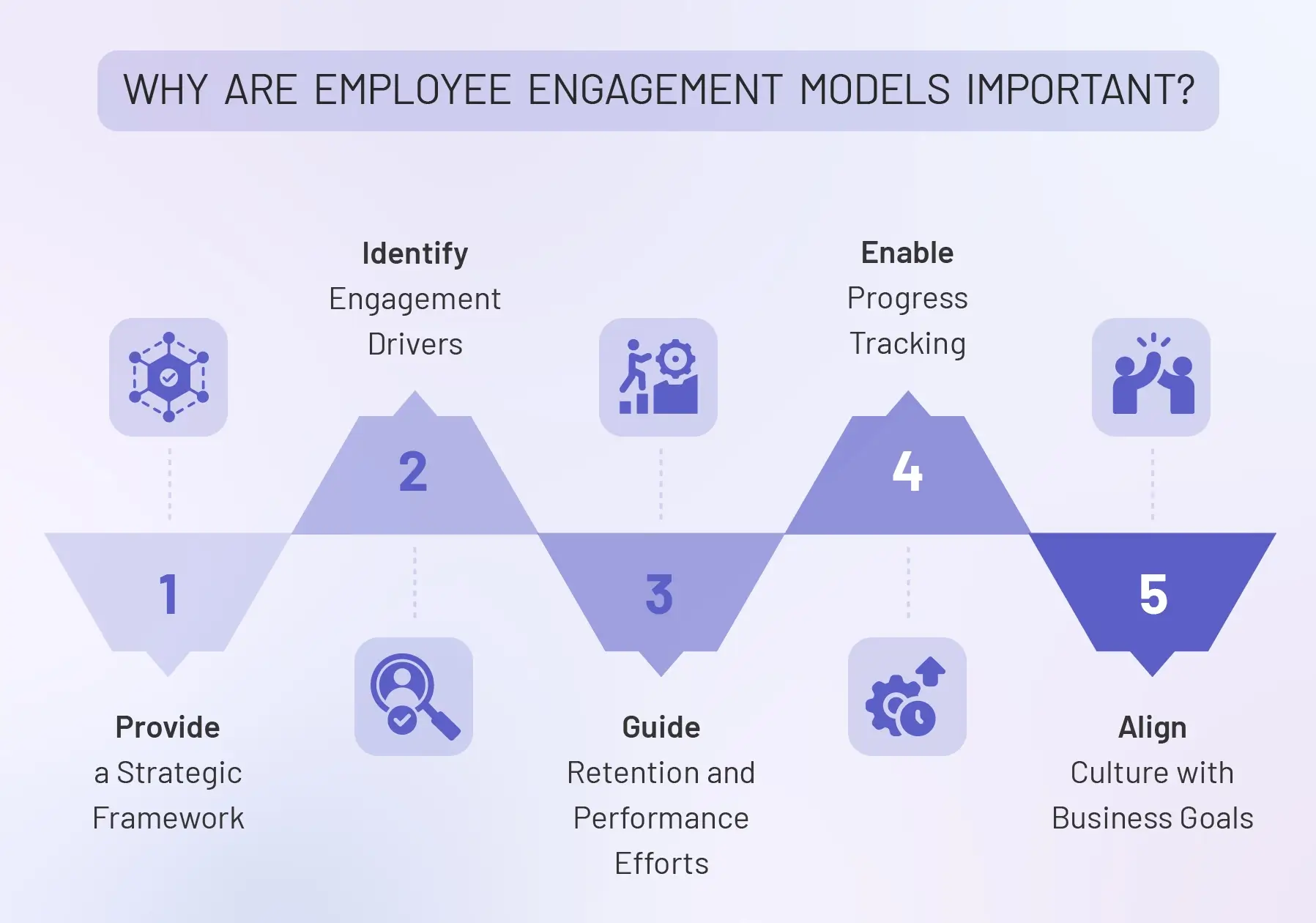 WHY ARE EMPLOYEE ENGAGEMENT MODELS IMPORTANT?

1

Provide
a Strategic
Framework

2

Identify
Engagement
Drivers

3

Guide
Retention and
Performance
Efforts

4

Enable
Progress
Tracking

5

Align
Culture with
Business Goals